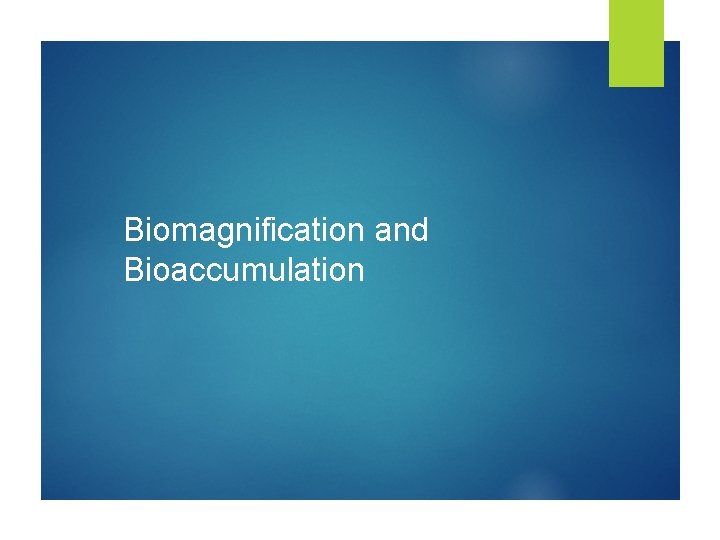 Biomagnification and Bioaccumulation